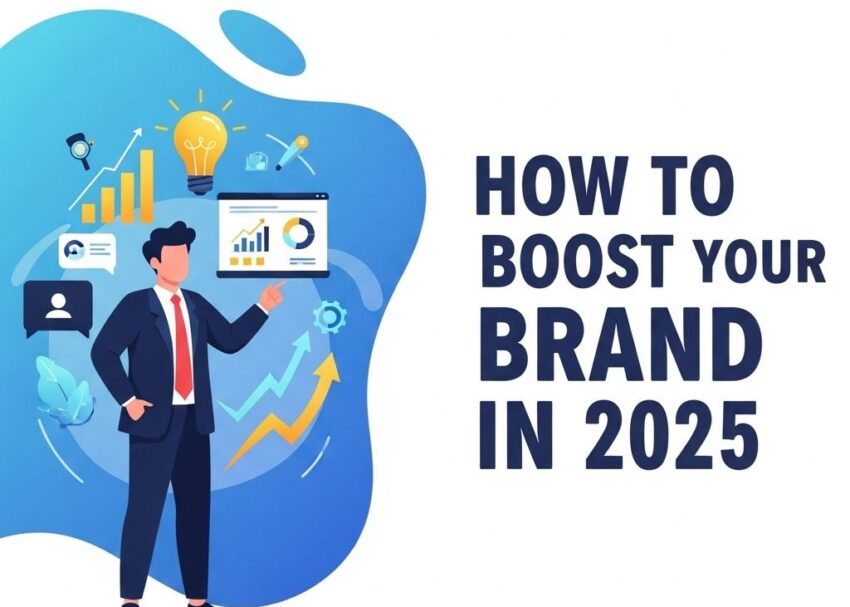 HOW TO BOOST YOUR BRAND IN 2025